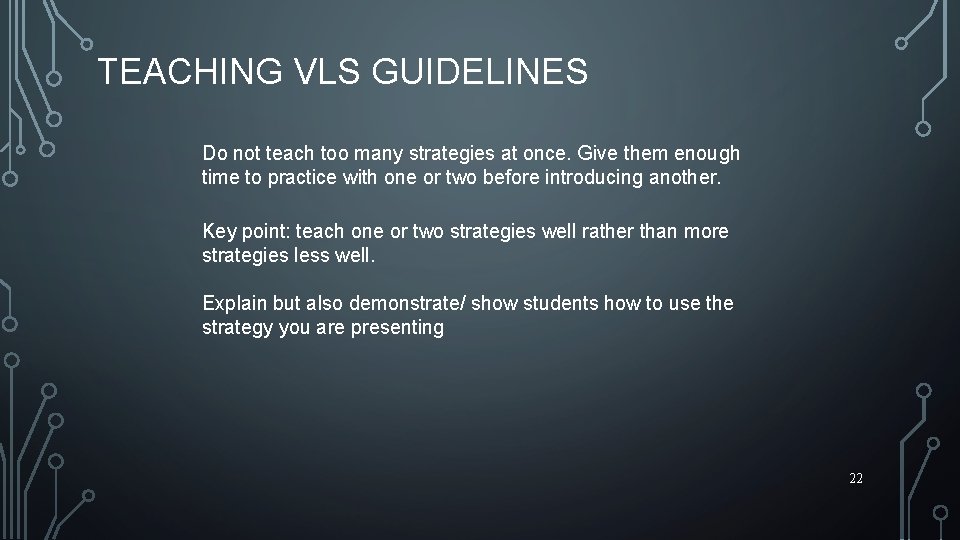 TEACHING VLS GUIDELINES

Do not teach too many strategies at once. Give them enough time to practice with one or two before introducing another.

Key point: teach one or two strategies well rather than more strategies less well.

Explain but also demonstrate/ show students how to use the strategy you are presenting

22